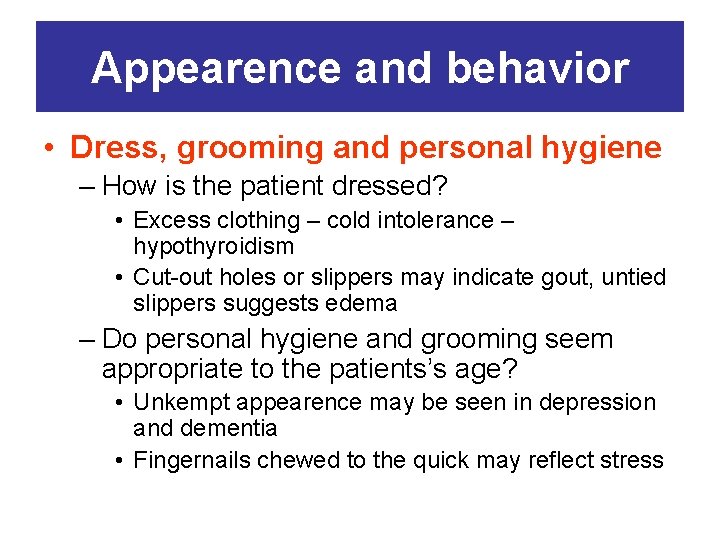 Appearence and behavior

• Dress, grooming and personal hygiene
– How is the patient dressed?
• Excess clothing – cold intolerance – hypothyroidism
• Cut-out holes or slippers may indicate gout, untied slippers suggests edema
– Do personal hygiene and grooming seem appropriate to the patients's age?
• Unkempt appearence may be seen in depression and dementia
• Fingernails chewed to the quick may reflect stress